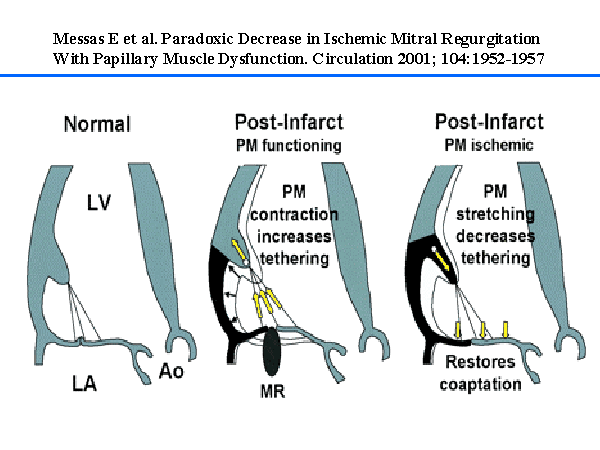 Messas E et al. Paradoxic Decrease in Ischemic Mitral Regurgitation With Papillary Muscle Dysfunction. Circulation 2001; 104:1952-1957

Normal

LV

LA

Ao

Post-Infarct
PM functioning

PM contraction increases tethering

MR

Post-Infarct
PM ischemic

PM stretching decreases tethering

Restores coaptation